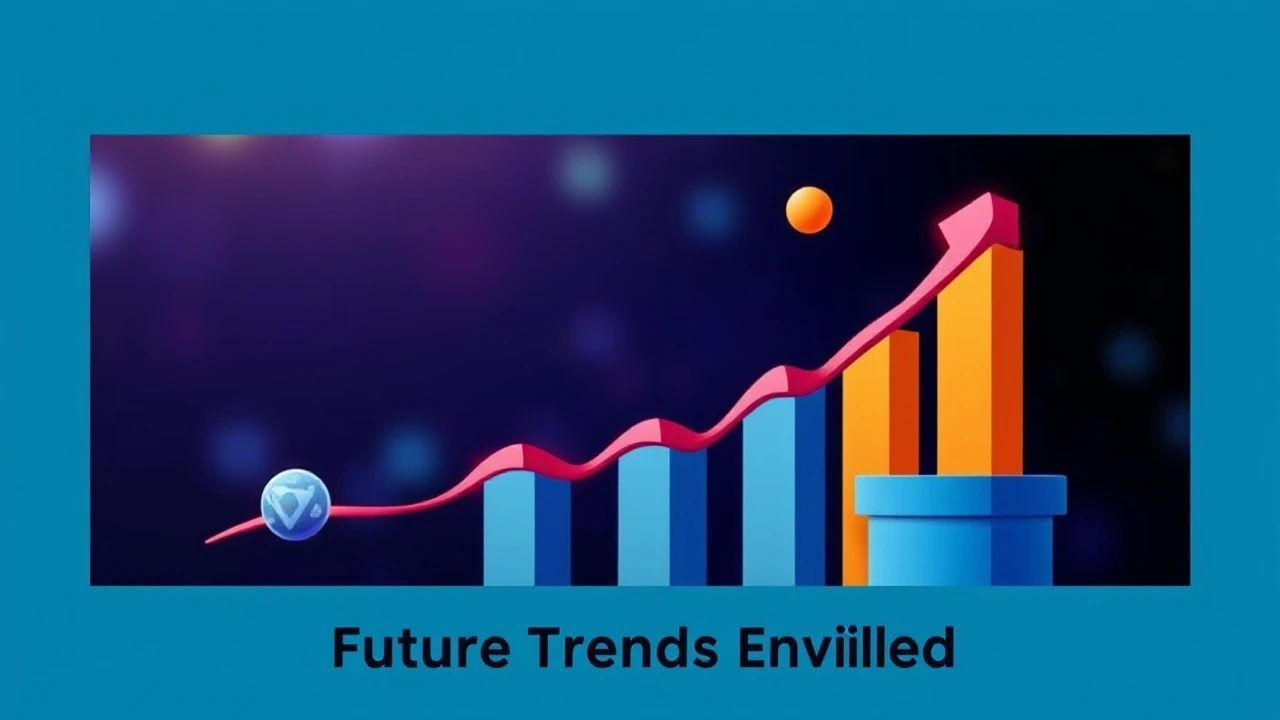 Future Trends Enviilled